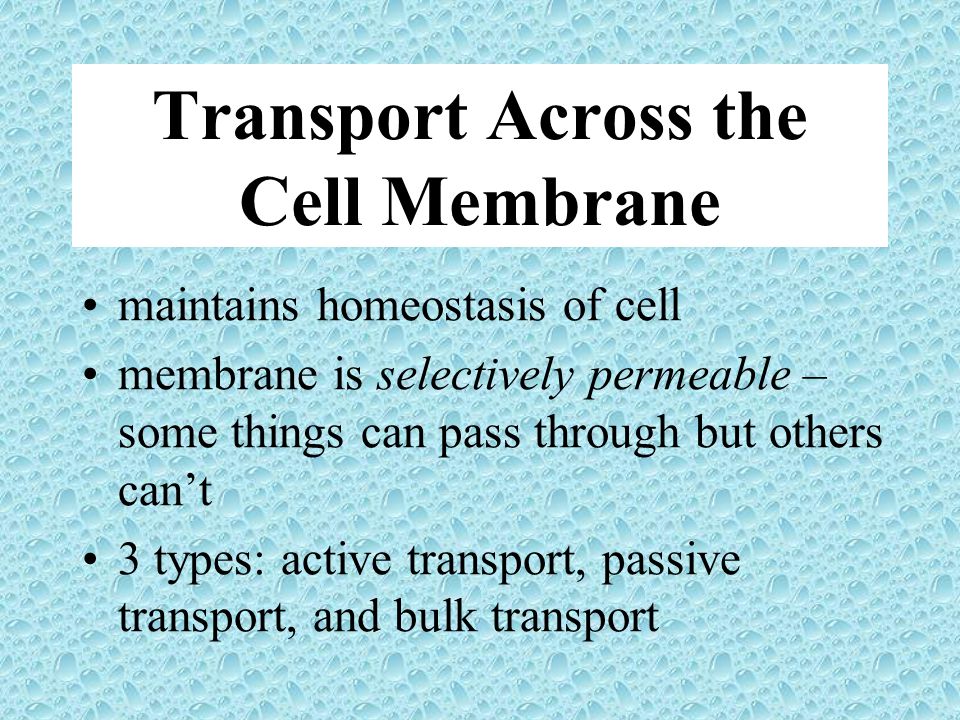 Transport Across the Cell Membrane

• maintains homeostasis of cell
• membrane is selectively permeable – some things can pass through but others can’t
• 3 types: active transport, passive transport, and bulk transport